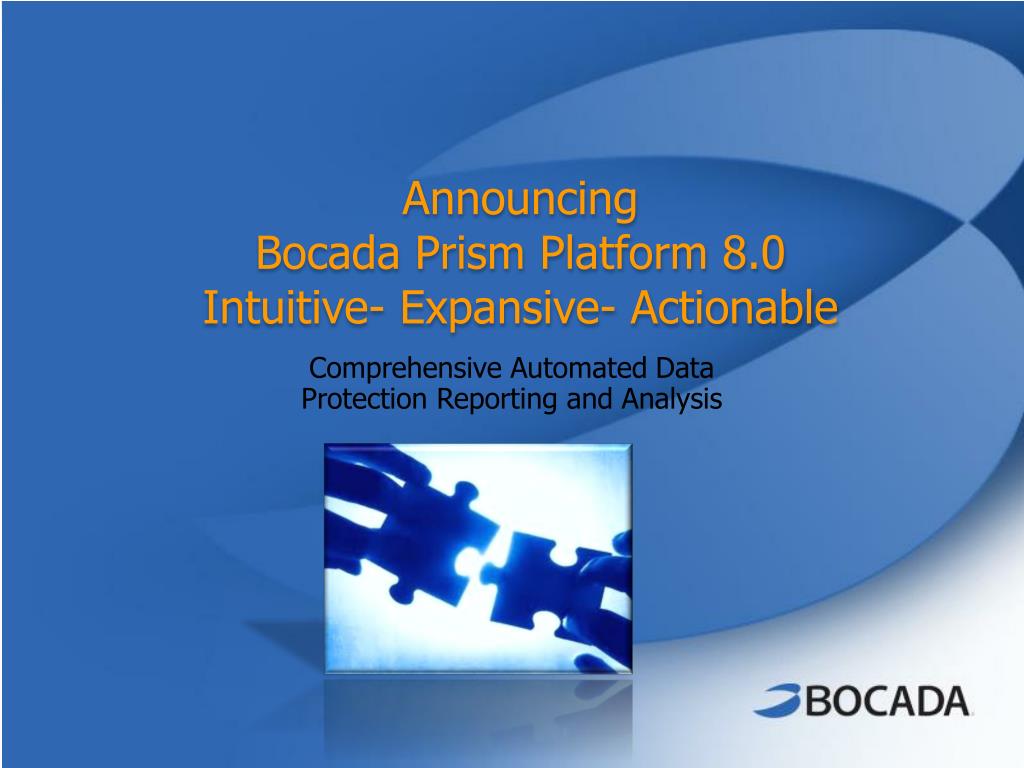 Announcing
Bocada Prism Platform 8.0
Intuitive- Expansive- Actionable

Comprehensive Automated Data Protection Reporting and Analysis

BOCADA